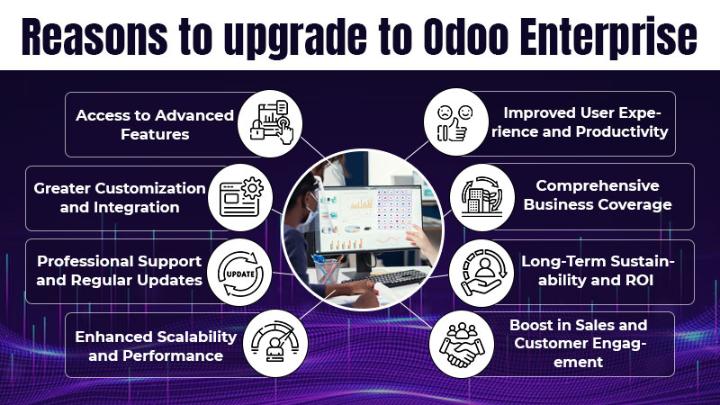 Reasons to upgrade to Odoo Enterprise

Access to Advanced Features

Greater Customization and Integration

Professional Support and Regular Updates

UPDATE

Enhanced Scalability and Performance

Improved User Experience and Productivity

Comprehensive Business Coverage

Long-Term Sustainability and ROI

Boost in Sales and Customer Engagement